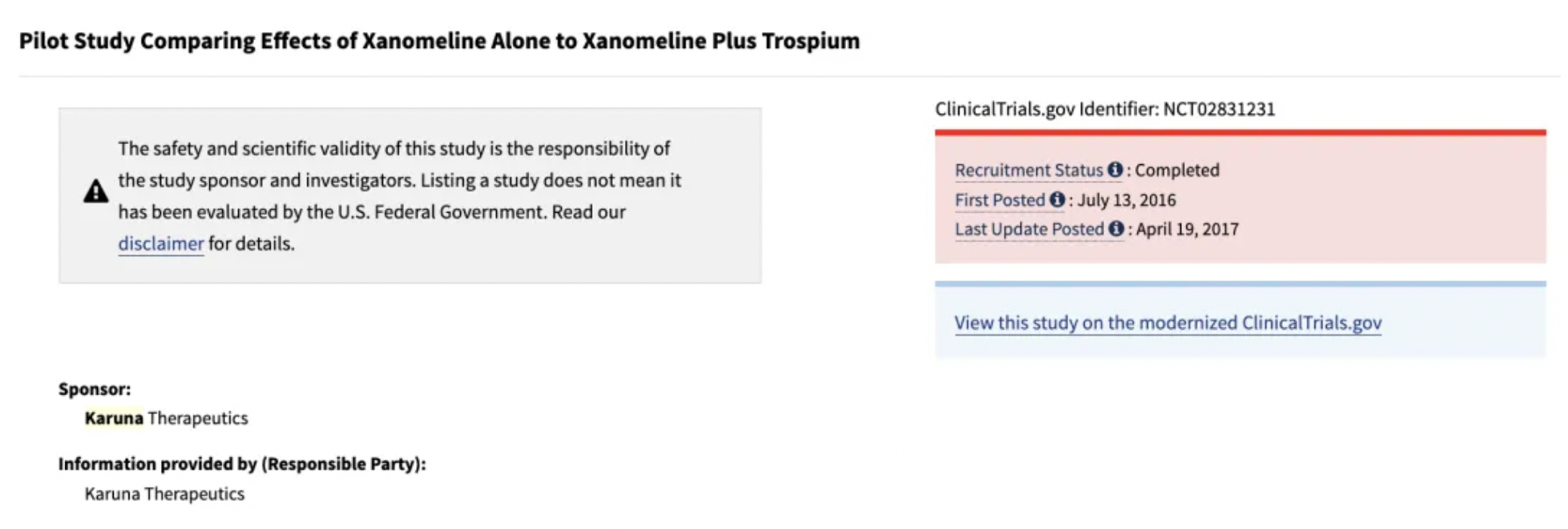 Pilot Study Comparing Effects of Xanomeline Alone to Xanomeline Plus Trospium

The safety and scientific validity of this study is the responsibility of the study sponsor and investigators. Listing a study does not mean it has been evaluated by the U.S. Federal Government. Read our disclaimer for details.

ClinicalTrials.gov Identifier: NCT02831231

Recruitment Status : Completed
First Posted : July 13, 2016
Last Update Posted : April 19, 2017

View this study on the modernized ClinicalTrials.gov

Sponsor:
Karuna Therapeutics

Information provided by (Responsible Party):
Karuna Therapeutics